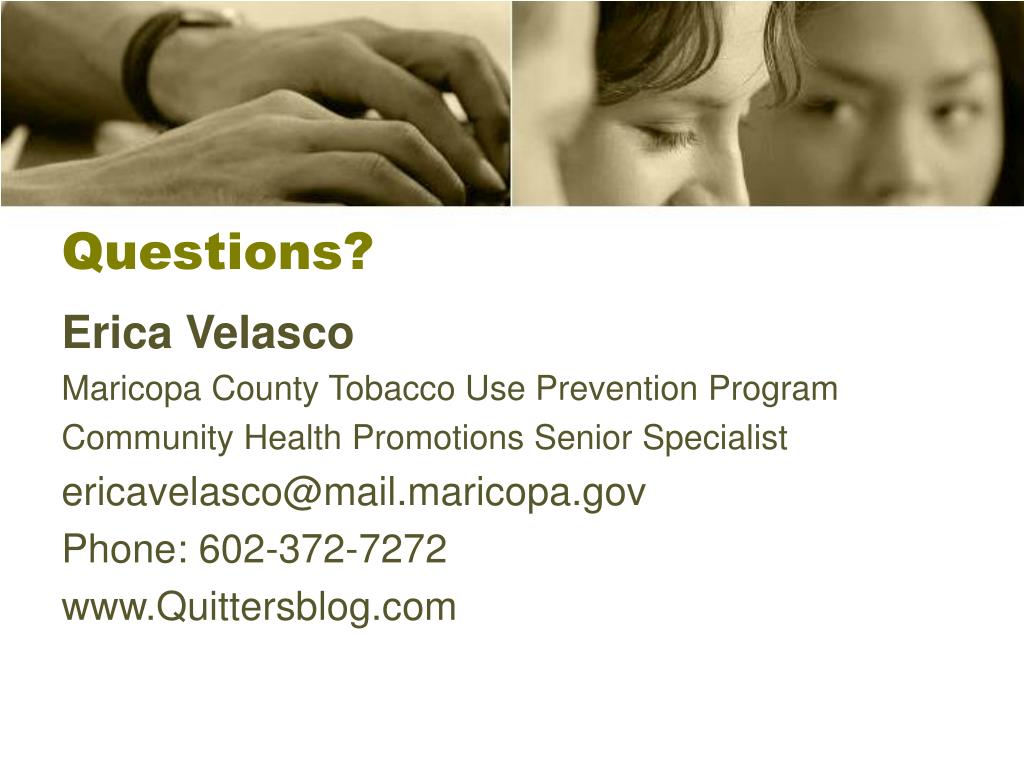 Questions?

Erica Velasco

Maricopa County Tobacco Use Prevention Program

Community Health Promotions Senior Specialist

ericavelasco@mail.maricopa.gov

Phone: 602-372-7272

www.Quittersblog.com